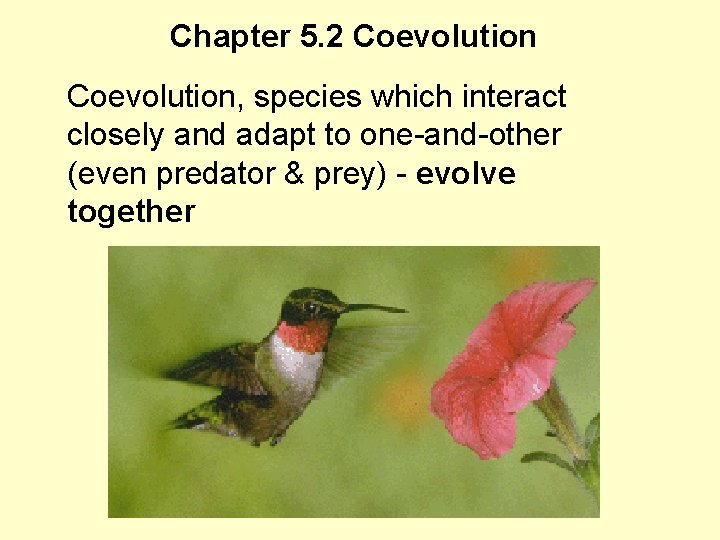 Chapter 5.2 Coevolution

Coevolution, species which interact closely and adapt to one-and-other (even predator & prey) - evolve together